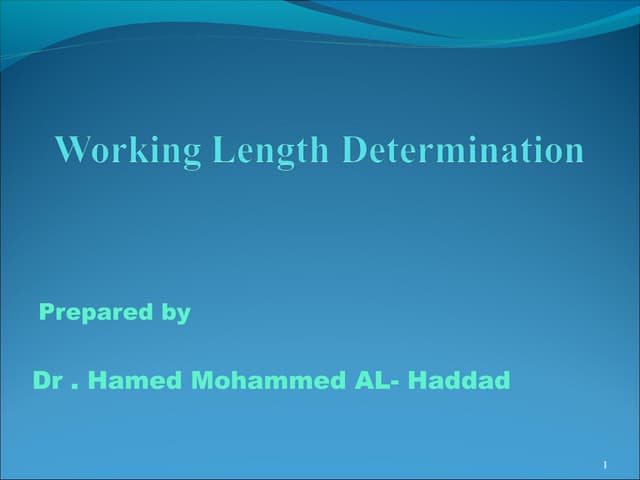 Working Length Determination

Prepared by

Dr . Hamed Mohammed AL- Haddad

1